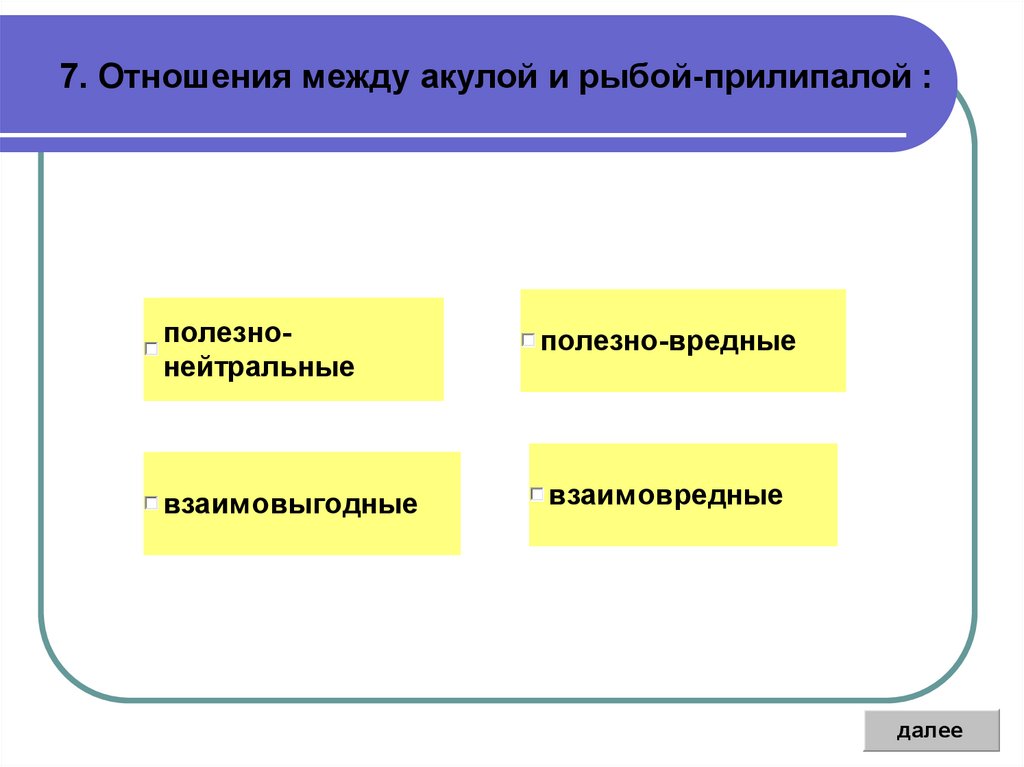 7. Отношения между акулой и рыбой-прилипалой :

полезно-нейтральные

полезно-вредные

взаимовыгодные

взаимовредные

далее